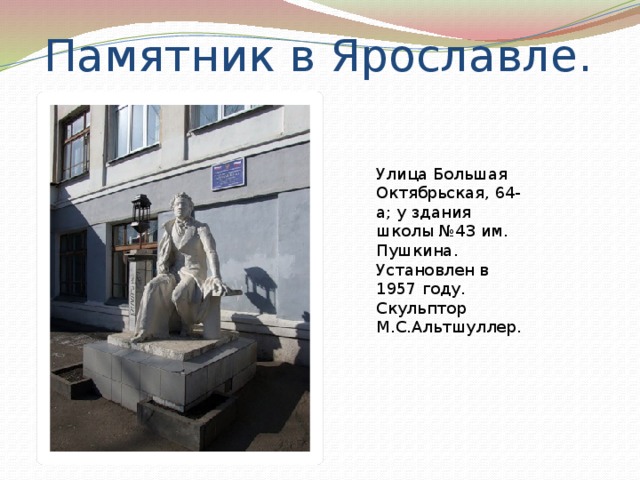 Памятник в Ярославле.

Улица Большая Октябрьская, 64-а; у здания школы №43 им. Пушкина. Установлен в 1957 году. Скульптор М.С.Альтшуллер.